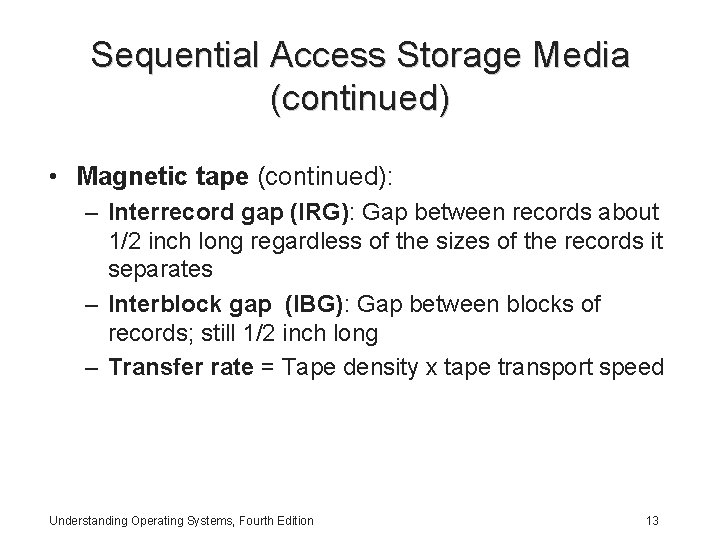 Sequential Access Storage Media (continued)

• Magnetic tape (continued):

– Interrecord gap (IRG): Gap between records about 1/2 inch long regardless of the sizes of the records it separates

– Interblock gap (IBG): Gap between blocks of records; still 1/2 inch long

– Transfer rate = Tape density x tape transport speed

Understanding Operating Systems, Fourth Edition

13